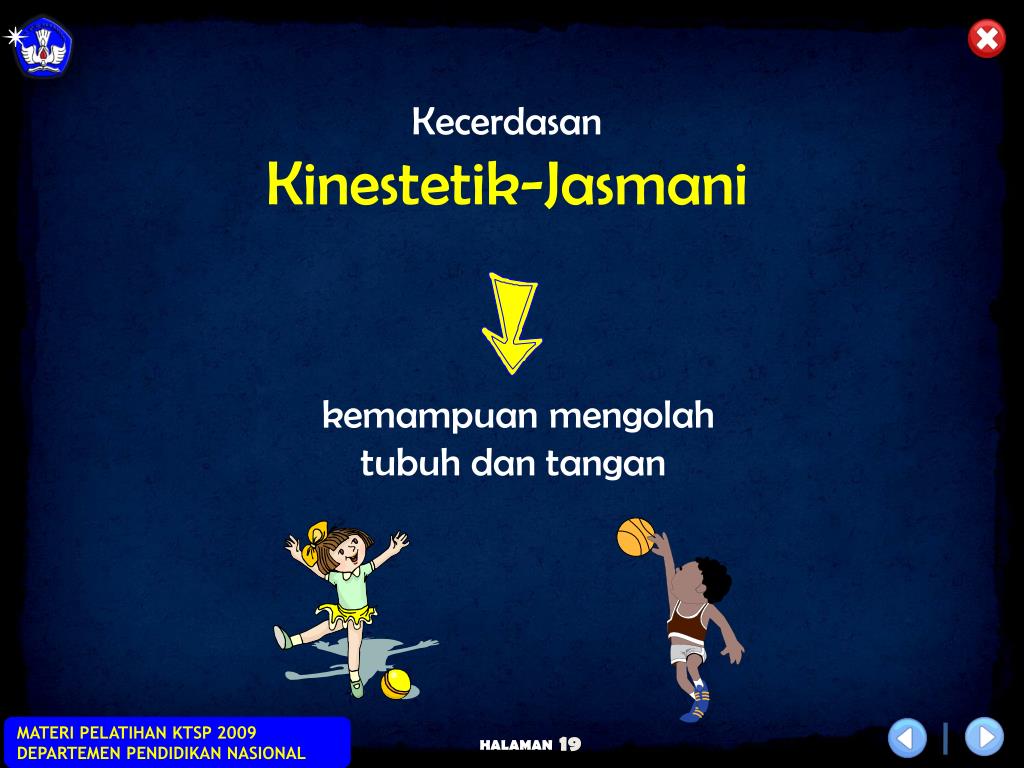 Kecerdasan
Kinestetik-Jasmani

kemampuan mengolah tubuh dan tangan

MATERI PELATIHAN KTSP 2009
DEPARTEMEN PENDIDIKAN NASIONAL

HALAMAN 19